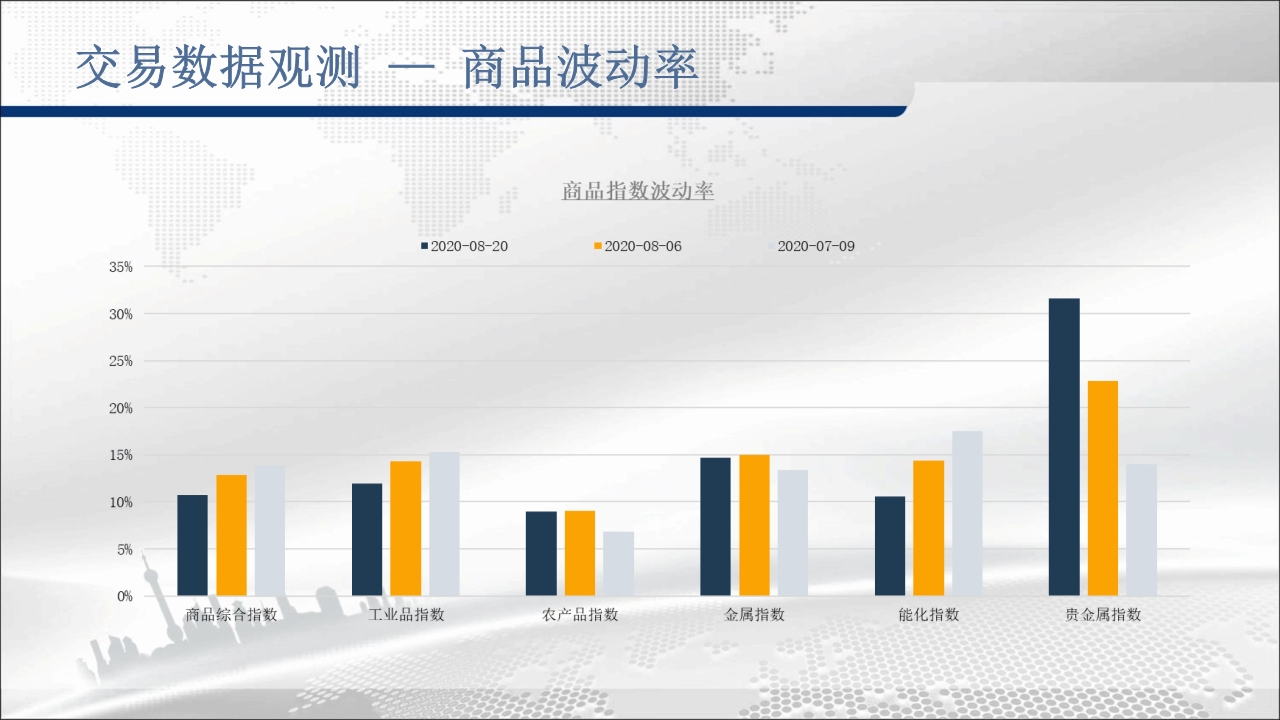 交易数据观测 — 商品波动率

商品指数波动率

2020-08-20 2020-08-06 2020-07-09

35%
30%
25%
20%
15%
10%
5%
0%

商品综合指数 工业品指数 农产品指数 金属指数 能化指数 贵金属指数